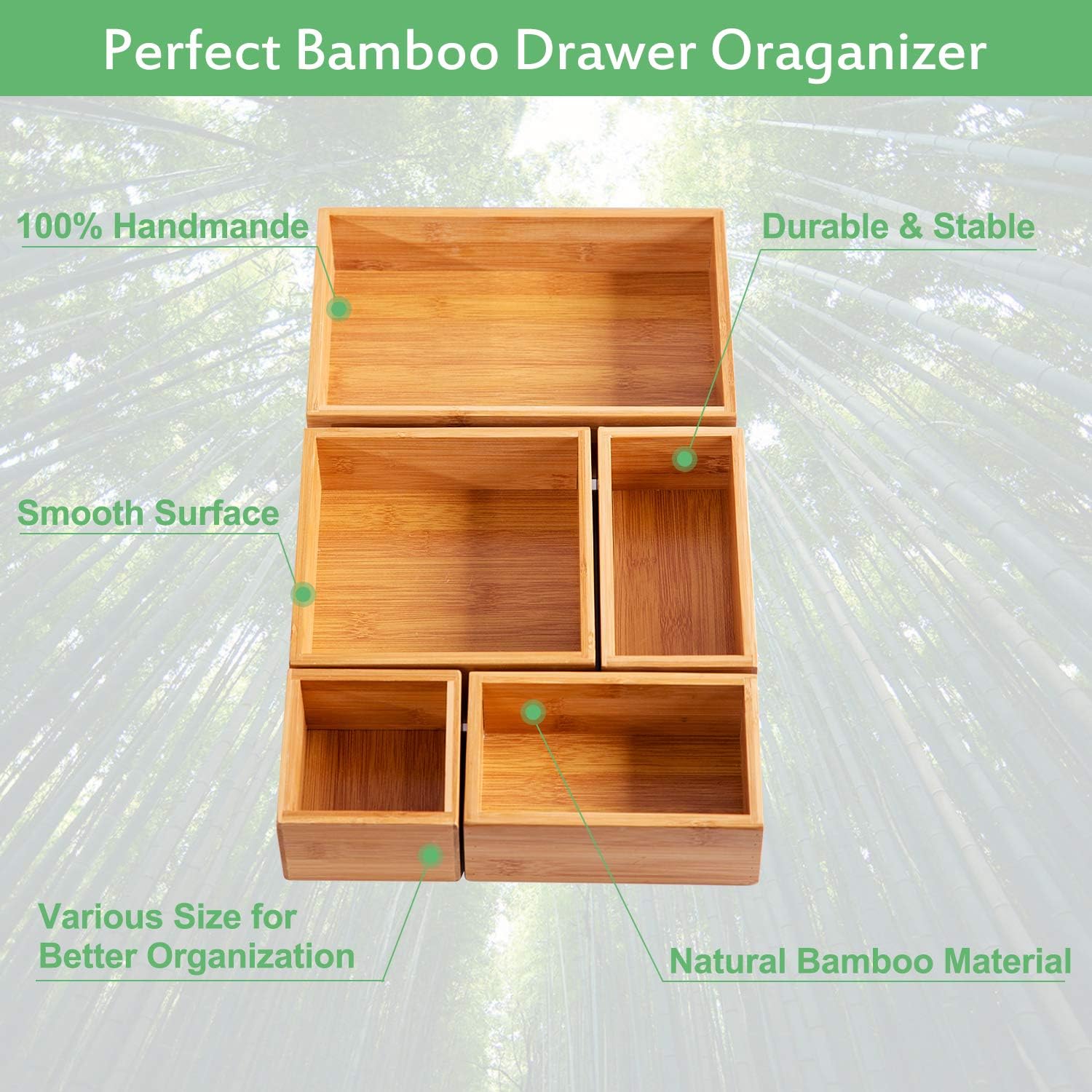 Perfect Bamboo Drawer Oraganizer

100% Handmande

Durable & Stable

Smooth Surface

Various Size for Better Organization

Natural Bamboo Material